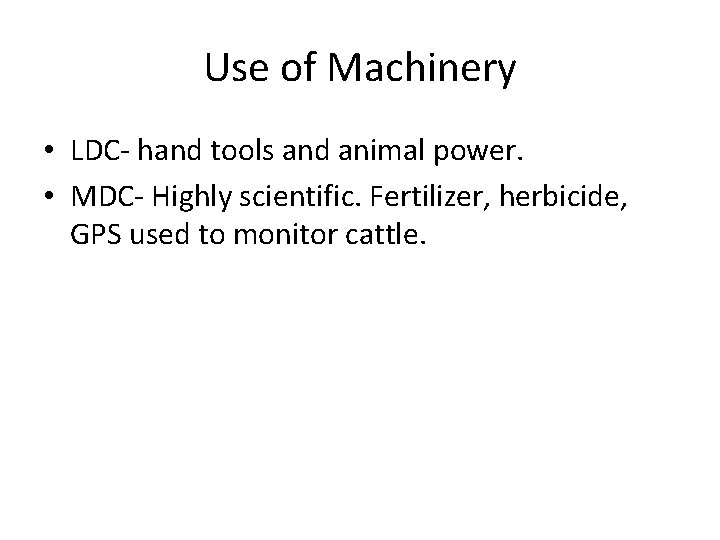 Use of Machinery

• LDC- hand tools and animal power.
• MDC- Highly scientific. Fertilizer, herbicide, GPS used to monitor cattle.